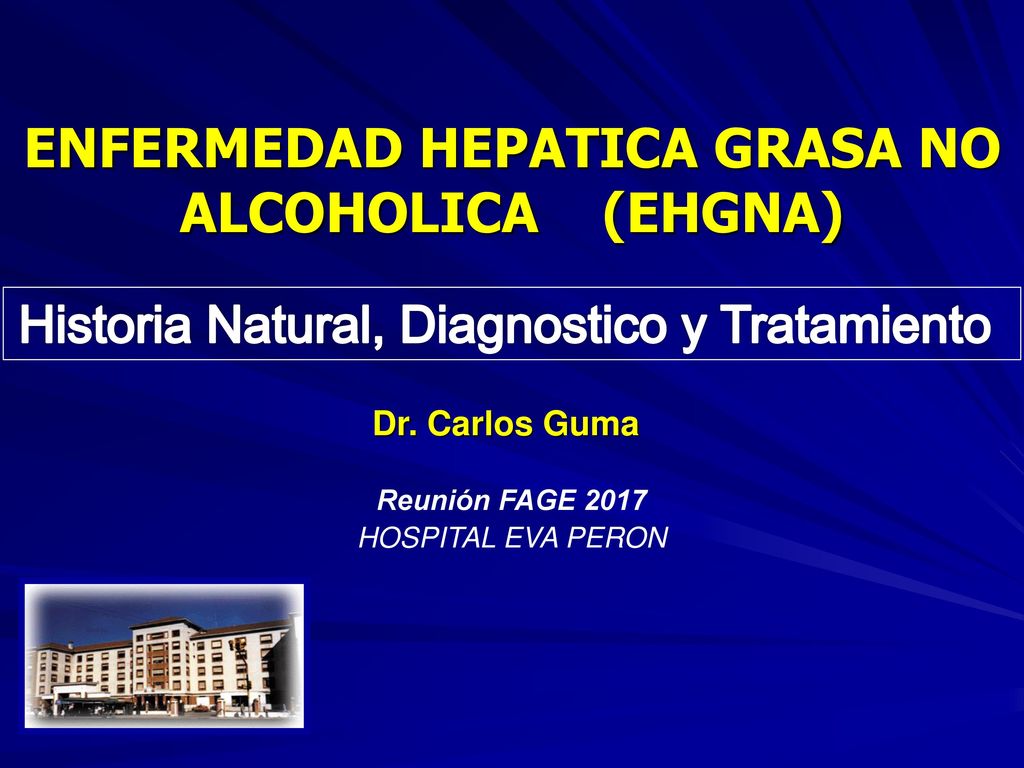 ENFERMEDAD HEPATICA GRASA NO ALCOHOLICA (EHGNA)

Historia Natural, Diagnostico y Tratamiento

Dr. Carlos Guma

Reunión FAGE 2017
HOSPITAL EVA PERON